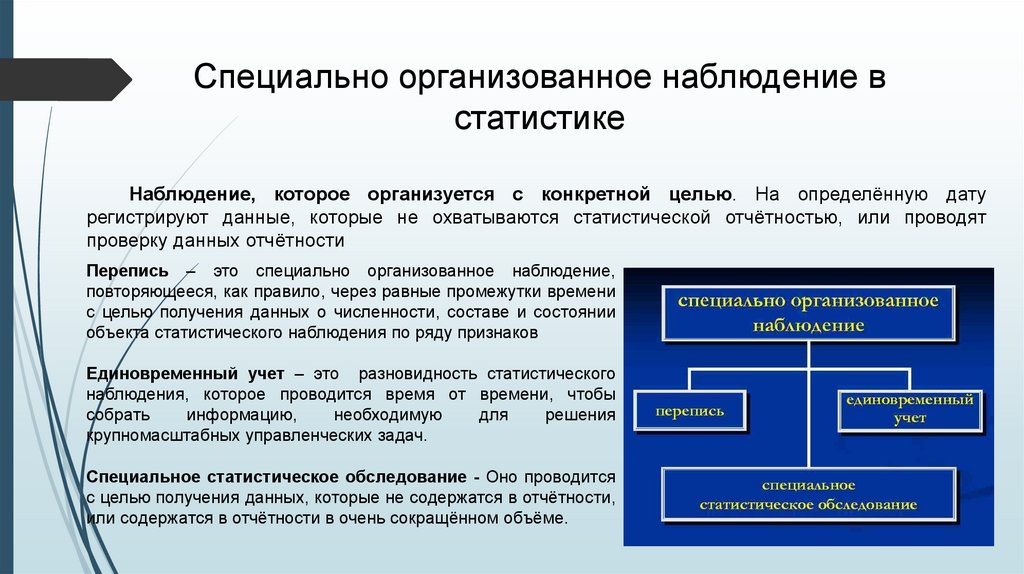 Специально организованное наблюдение в статистике

Наблюдение, которое организуется с конкретной целью. На определённую дату регистрируют данные, которые не охватываются статистической отчётностью, или проводят проверку данных отчётности

Перепись – это специально организованное наблюдение, повторяющееся, как правило, через равные промежутки времени с целью получения данных о численности, составе и состоянии объекта статистического наблюдения по ряду признаков

Единовременный учет – это разновидность статистического наблюдения, которое проводится время от времени, чтобы собрать информацию, необходимую для решения крупномасштабных управленческих задач.

Специальное статистическое обследование - Оно проводится с целью получения данных, которые не содержатся в отчётности, или содержатся в отчётности в очень сокращённом объёме.

специально организованное наблюдение

перепись

единовременный учет

специальное статистическое обследование